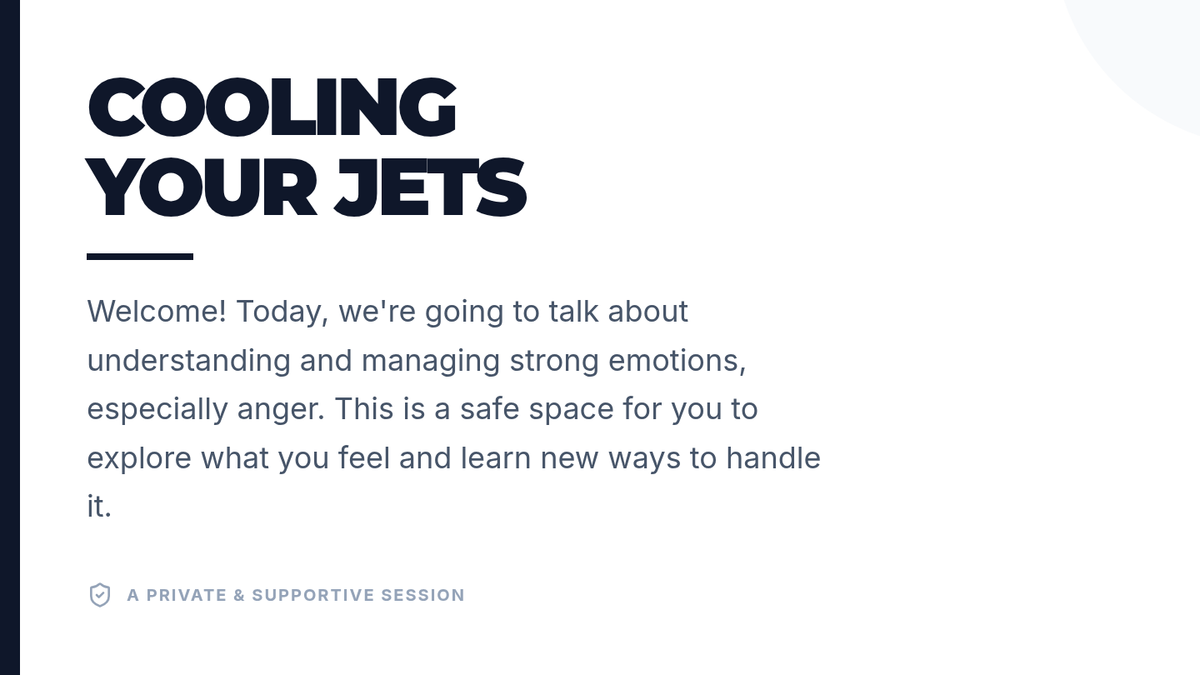 COOLING YOUR JETS

Welcome! Today, we're going to talk about understanding and managing strong emotions, especially anger. This is a safe space for you to explore what you feel and learn new ways to handle it.

A PRIVATE & SUPPORTIVE SESSION